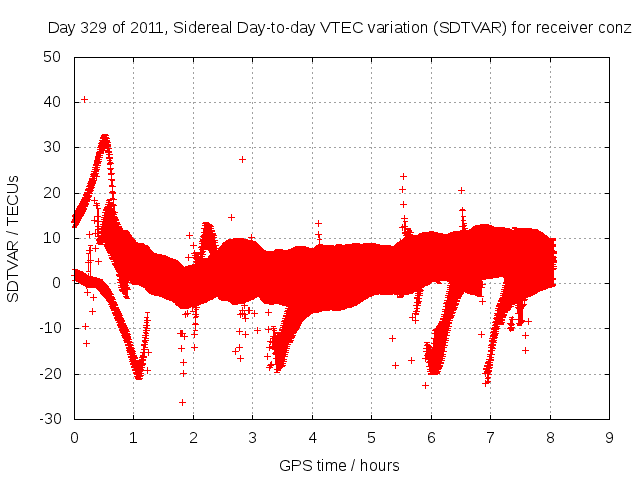 Day 329 of 2011, Sidereal Day-to-day VTEC variation (SDTVAR) for receiver conz

SDTVAR / TECUs

50
40
30
20
10
0
-10
-20
-30

0 1 2 3 4 5 6 7 8 9

GPS time / hours